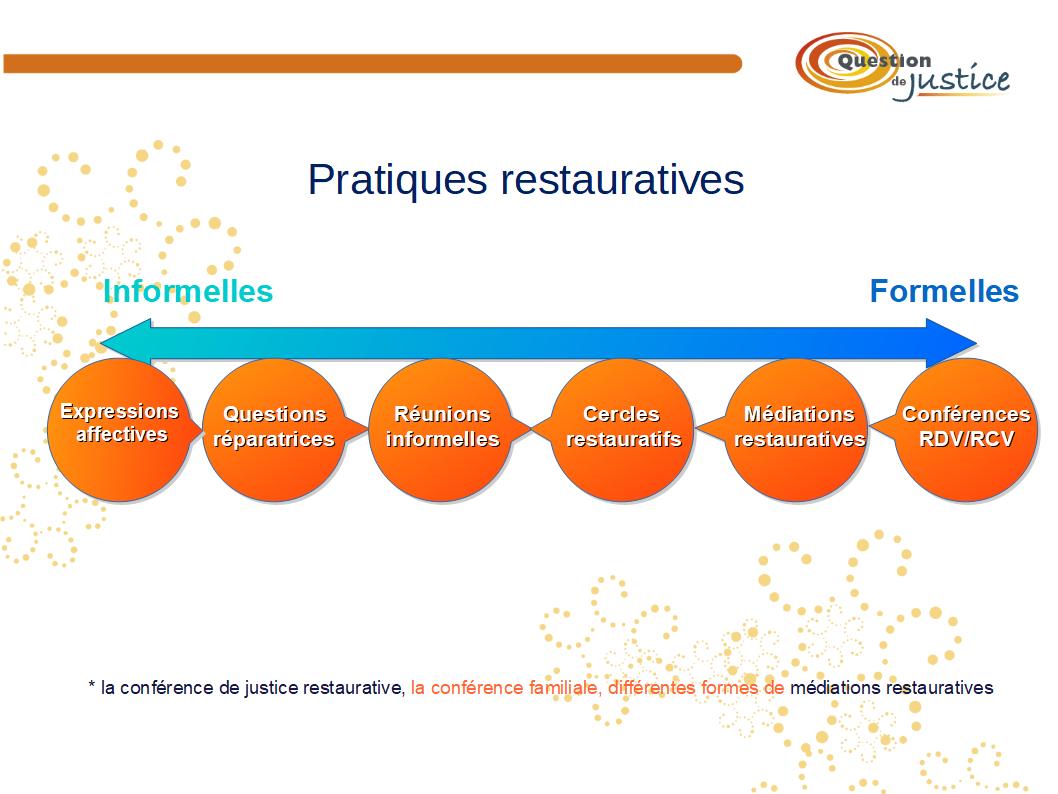 Question de justice

Pratiques restauratives

Informelles

Formelles

Expressions affectives

Questions réparatrices

Réunions informelles

Cercles restauratifs

Médiations restauratives

Conférences RDV/RCV

* la conférence de justice restaurative, la conférence familiale, différentes formes de médiations restauratives